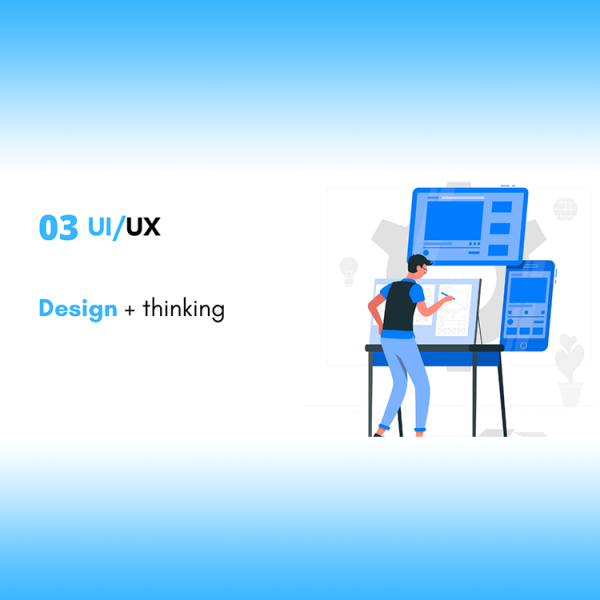 03 UI/UX

Design + thinking